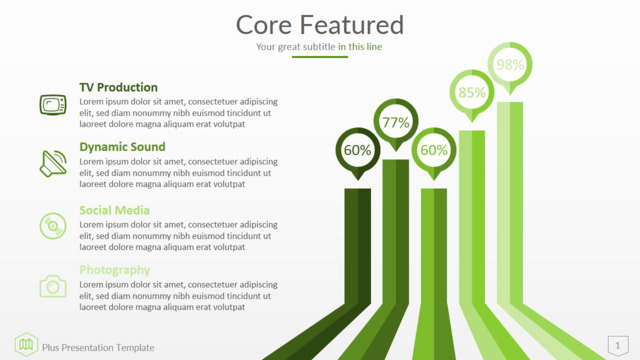 Core Featured

Your great subtitle in this line

TV Production
Lorem ipsum dolor sit amet, consectetuer adipiscing elit, sed diam nonummy nibh euismod tincidunt ut laoreet dolore magna aliquam erat volutpat

Dynamic Sound
Lorem ipsum dolor sit amet, consectetuer adipiscing elit, sed diam nonummy nibh euismod tincidunt ut laoreet dolore magna aliquam erat volutpat

Social Media
Lorem ipsum dolor sit amet, consectetuer adipiscing elit, sed diam nonummy nibh euismod tincidunt ut laoreet dolore magna aliquam erat volutpat

Photography
Lorem ipsum dolor sit amet, consectetuer adipiscing elit, sed diam nonummy nibh euismod tincidunt ut laoreet dolore magna aliquam erat volutpat

60%

77%

60%

85%

98%

Plus Presentation Template

1